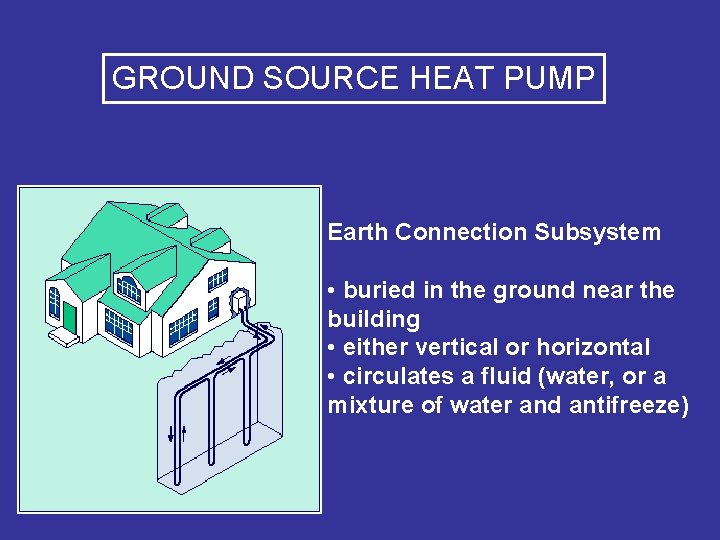 GROUND SOURCE HEAT PUMP

Earth Connection Subsystem

• buried in the ground near the building
• either vertical or horizontal
• circulates a fluid (water, or a mixture of water and antifreeze)